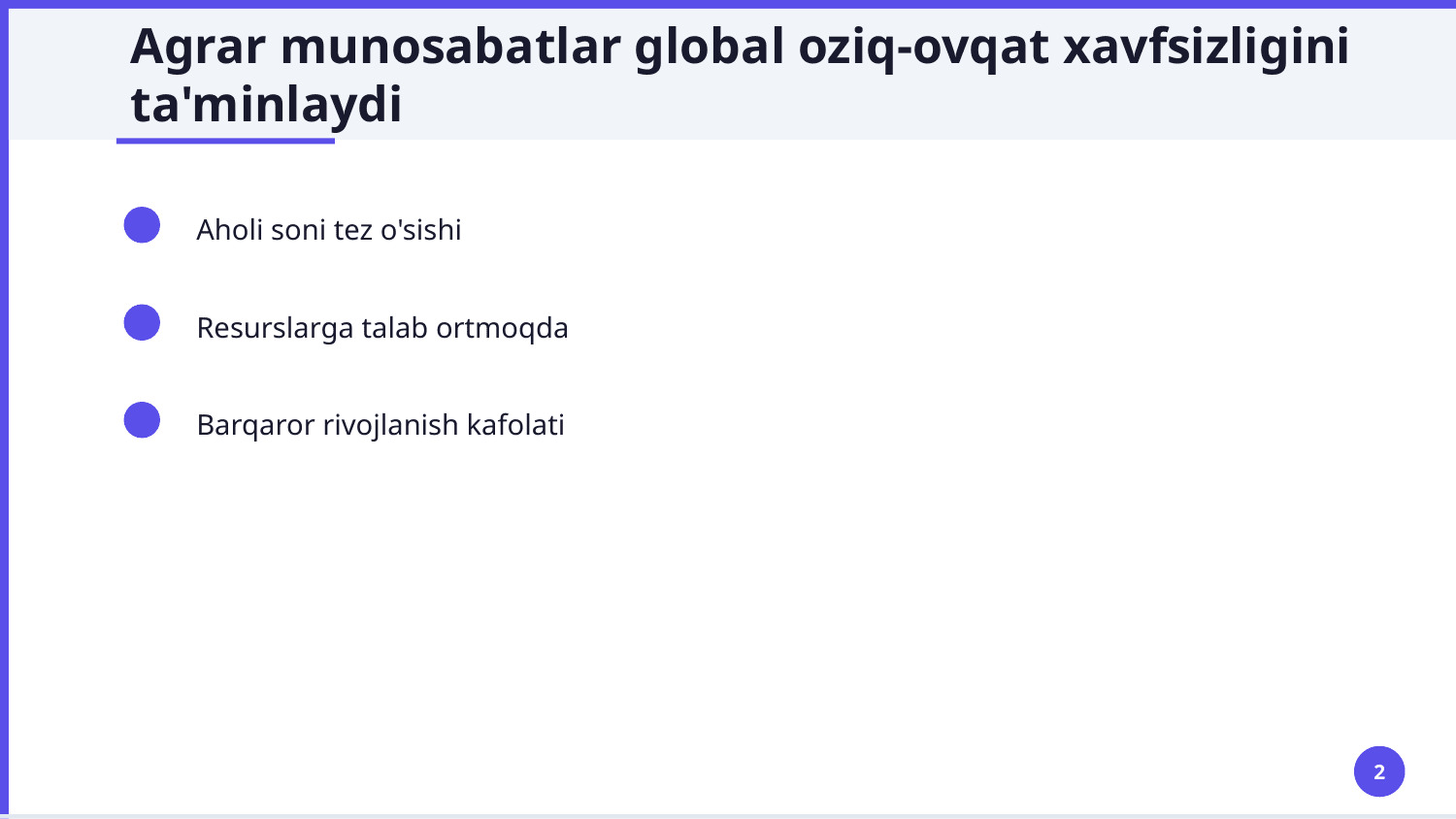 Agrar munosabatlar global oziq-ovqat xavfsizligini ta'minlaydi

Aholi soni tez o'sishi

Resurslarga talab ortmoqda

Barqaror rivojlanish kafolati

2